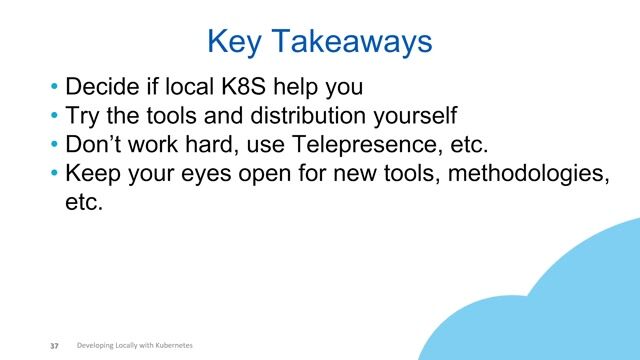 Key Takeaways

• Decide if local K8S help you
• Try the tools and distribution yourself
• Don’t work hard, use Telepresence, etc.
• Keep your eyes open for new tools, methodologies, etc.

37 Developing Locally with Kubernetes